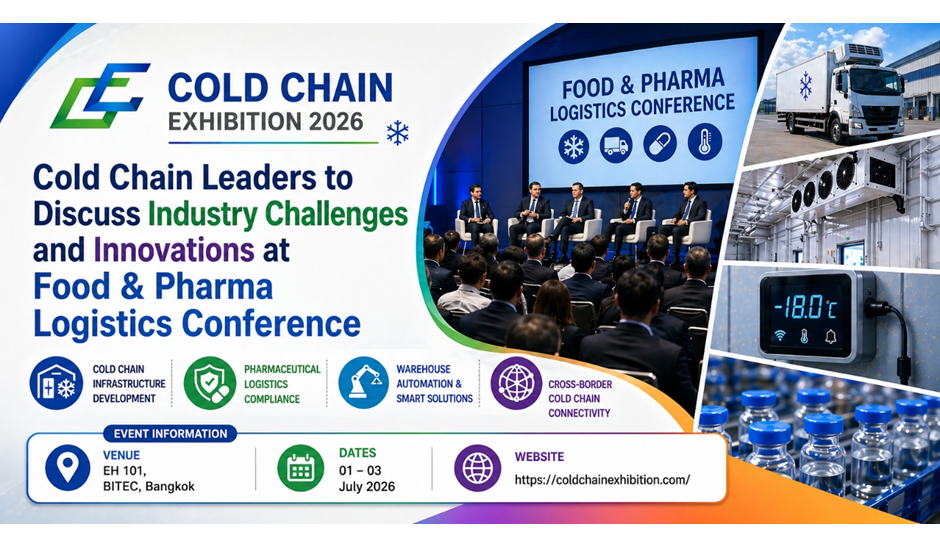 COLD CHAIN
EXHIBITION 2026

Cold Chain Leaders to Discuss Industry Challenges and Innovations at Food & Pharma Logistics Conference

FOOD & PHARMA LOGISTICS CONFERENCE

-18.0°C

COLD CHAIN INFRASTRUCTURE DEVELOPMENT

PHARMACEUTICAL LOGISTICS COMPLIANCE

WAREHOUSE AUTOMATION & SMART SOLUTIONS

CROSS-BORDER COLD CHAIN CONNECTIVITY

EVENT INFORMATION

VENUE
EH 101, BITEC, Bangkok

DATES
01 – 03 July 2026

WEBSITE
https://coldchainexhibition.com/